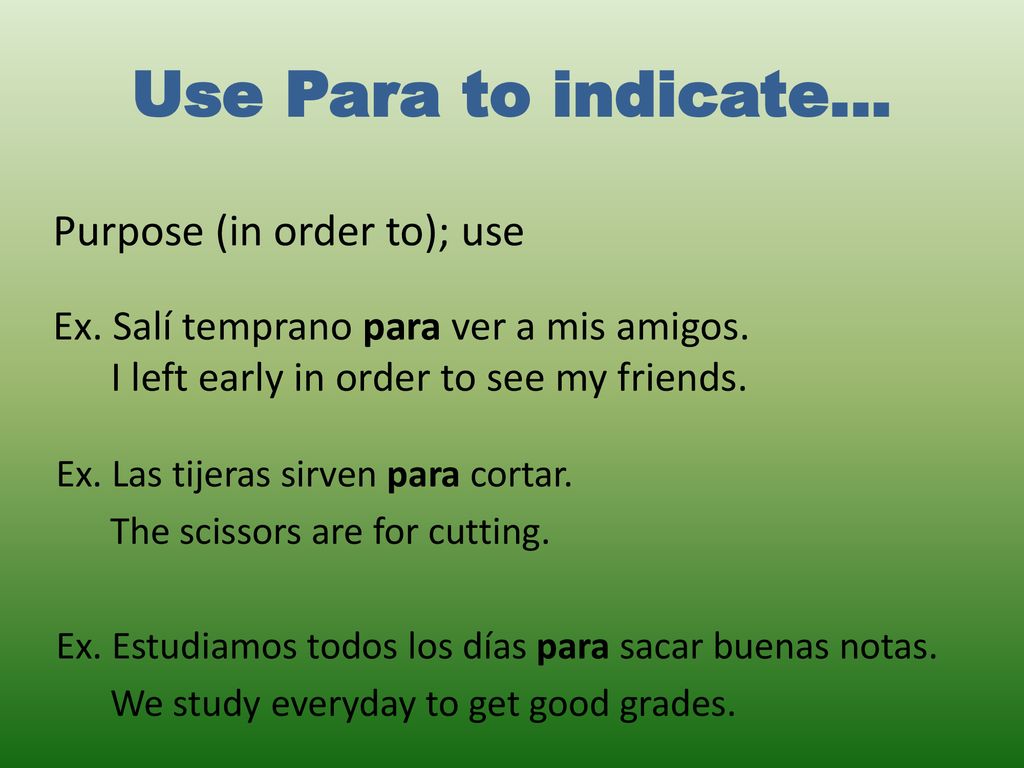 Use Para to indicate…

Purpose (in order to); use

Ex. Salí temprano para ver a mis amigos.
I left early in order to see my friends.

Ex. Las tijeras sirven para cortar.
The scissors are for cutting.

Ex. Estudiamos todos los días para sacar buenas notas.
We study everyday to get good grades.